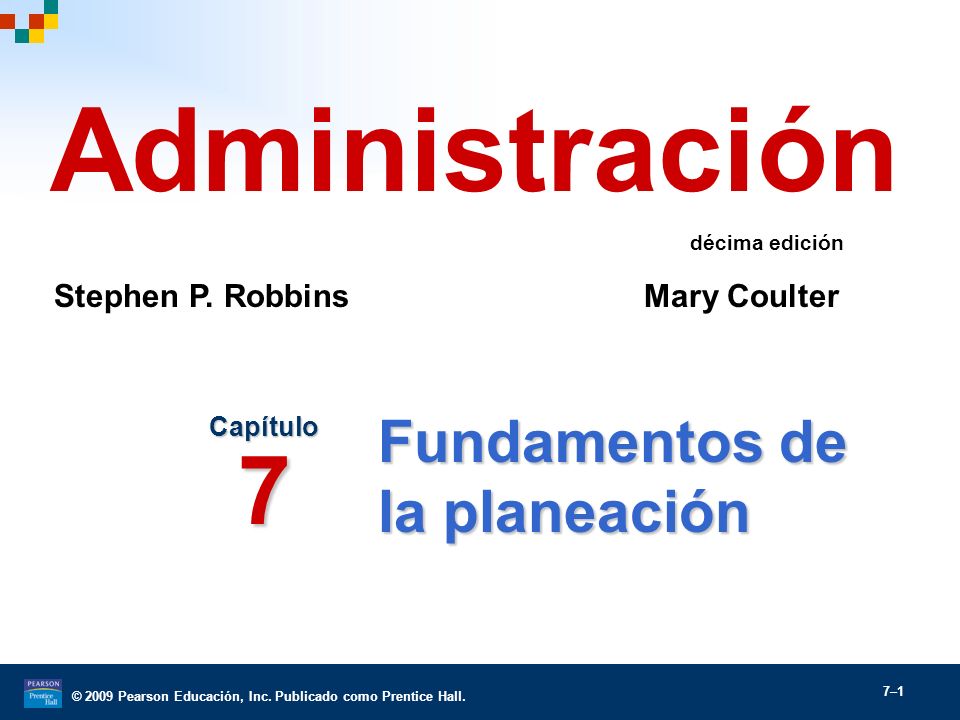 Administración

décima edición

Stephen P. Robbins

Mary Coulter

Capítulo
7

Fundamentos de la planeación

PEARSON
Prentice Hall

© 2009 Pearson Educación, Inc. Publicado como Prentice Hall.

7–1